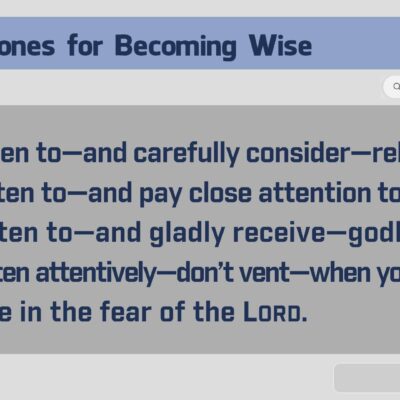 ones for Becoming Wise

en to—and carefully consider—rel
ten to—and pay close attention to
ten to—and gladly receive—godl
ten attentively—don't vent—when yo
e in the fear of the LORD.